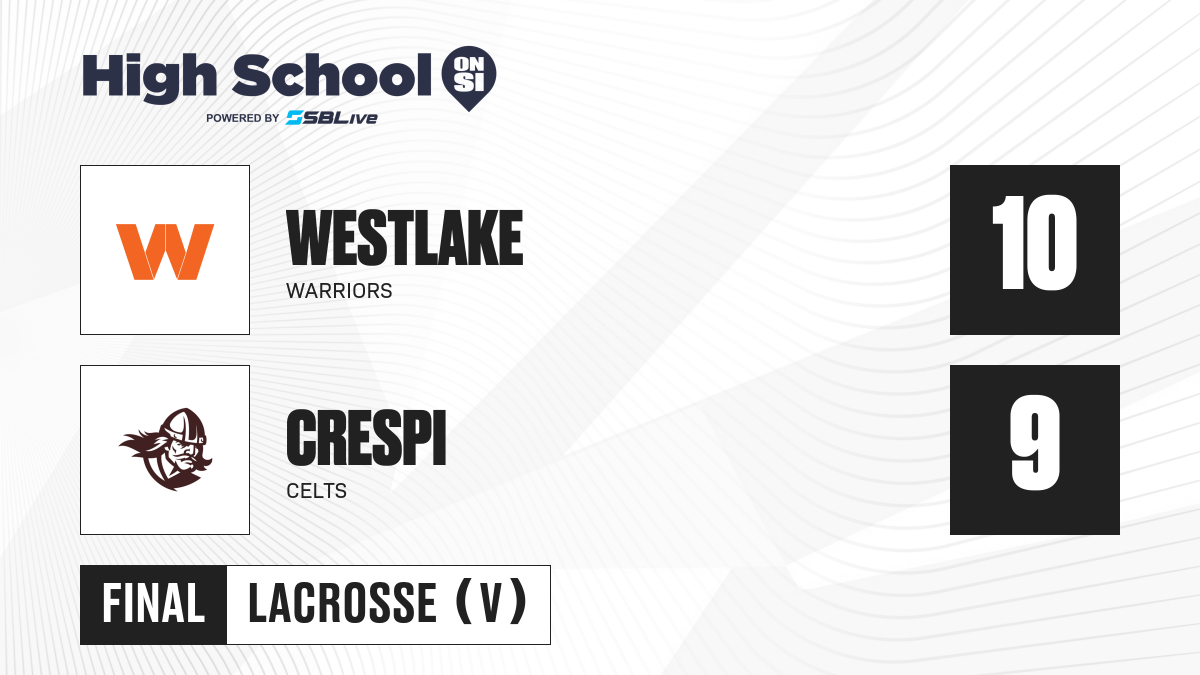 High School ON SI
POWERED BY SBLive

W
WESTLAKE
WARRIORS
10

CRESPI
CELTS
9

FINAL
LACROSSE (V)